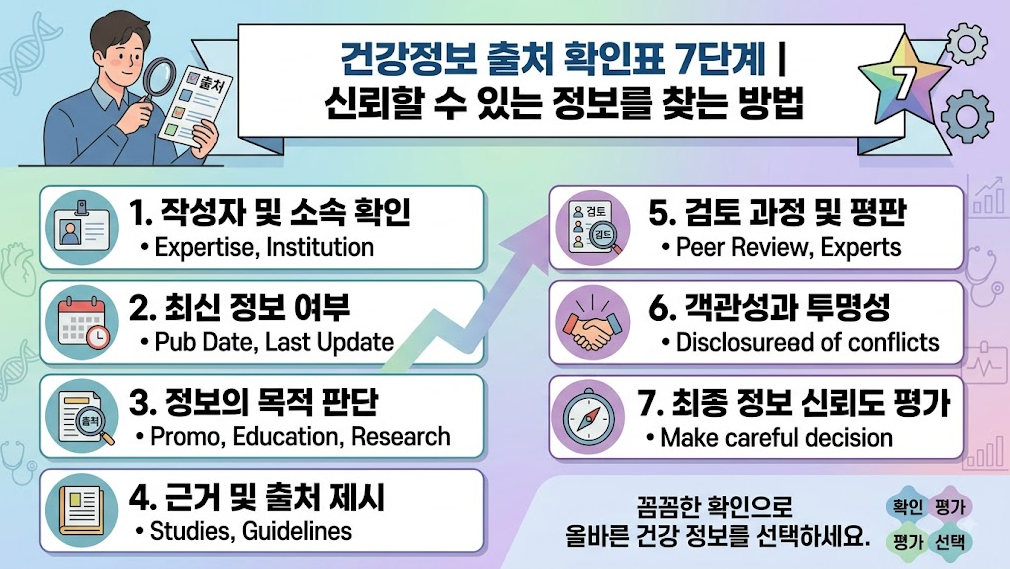 출처

건강정보 출처 확인표 7단계 |
신뢰할 수 있는 정보를 찾는 방법

7

1. 작성자 및 소속 확인
• Expertise, Institution

2. 최신 정보 여부
• Pub Date, Last Update

출처

3. 정보의 목적 판단
• Promo, Education, Research

4. 근거 및 출처 제시
• Studies, Guidelines

검토
검토

5. 검토 과정 및 평판
• Peer Review, Experts

6. 객관성과 투명성
• Disclosureed of conflicts

7. 최종 정보 신뢰도 평가
• Make careful decision

꼼꼼한 확인으로
올바른 건강 정보를 선택하세요.

확인 평가
평가 선택